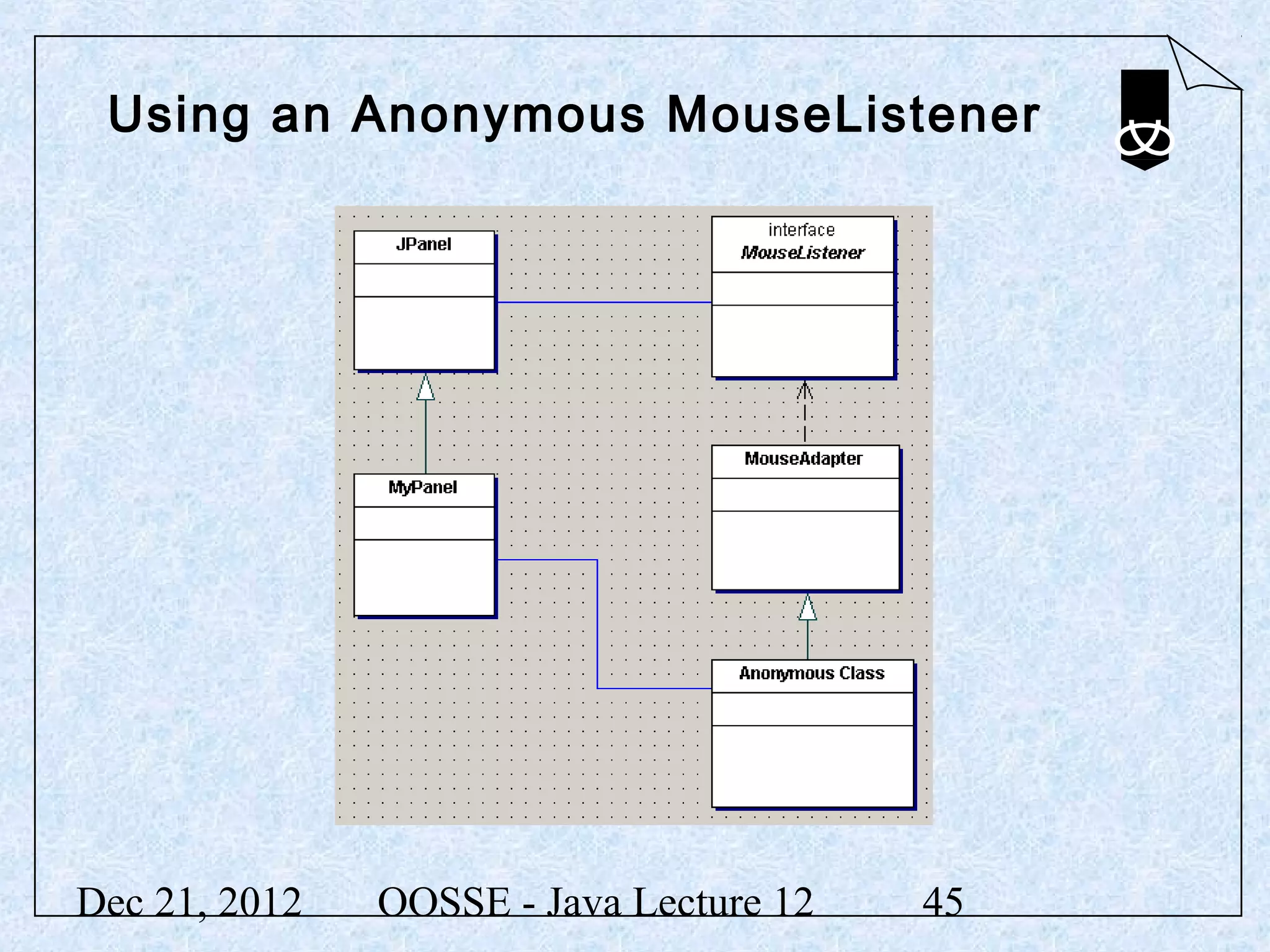 Using an Anonymous MouseListener

JPanel

interface
MouseListener

MyPanel

MouseAdapter

Anonymous Class

Dec 21, 2012 OOSSE - Java Lecture 12 45